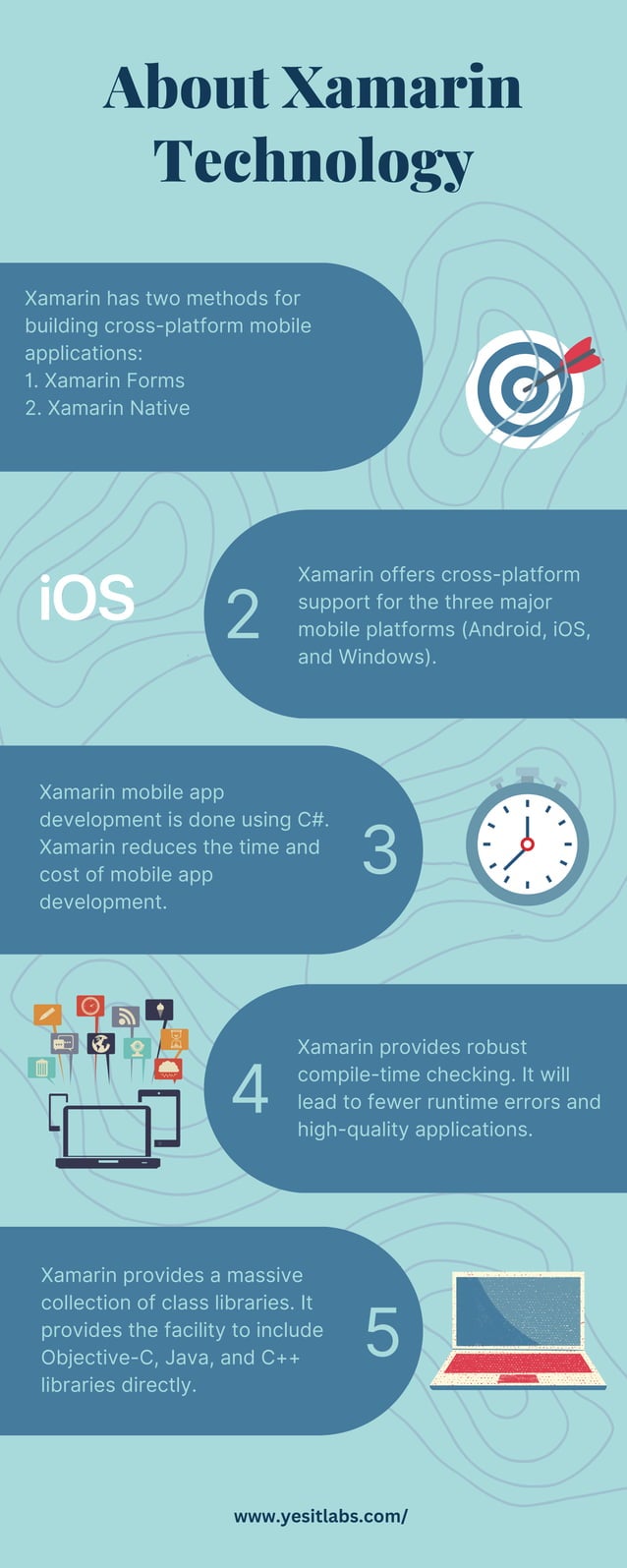 About Xamarin Technology

Xamarin has two methods for building cross-platform mobile applications:
1. Xamarin Forms
2. Xamarin Native

iOS

2

Xamarin offers cross-platform support for the three major mobile platforms (Android, iOS, and Windows).

Xamarin mobile app development is done using C#. Xamarin reduces the time and cost of mobile app development.

3

4

Xamarin provides robust compile-time checking. It will lead to fewer runtime errors and high-quality applications.

Xamarin provides a massive collection of class libraries. It provides the facility to include Objective-C, Java, and C++ libraries directly.

5

www.yesitlabs.com/